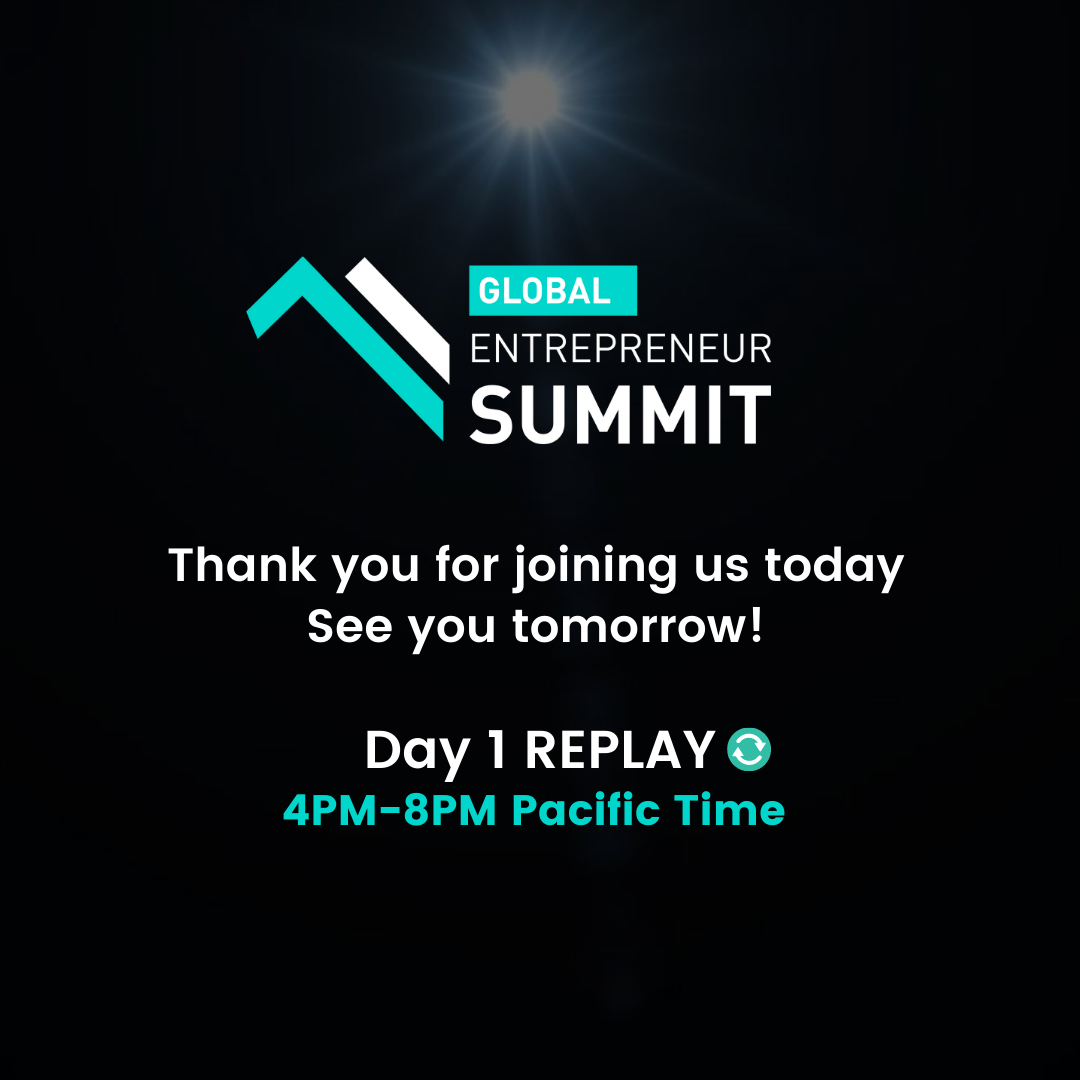 GLOBAL
ENTREPRENEUR
SUMMIT

Thank you for joining us today
See you tomorrow!

Day 1 REPLAY
4PM-8PM Pacific Time